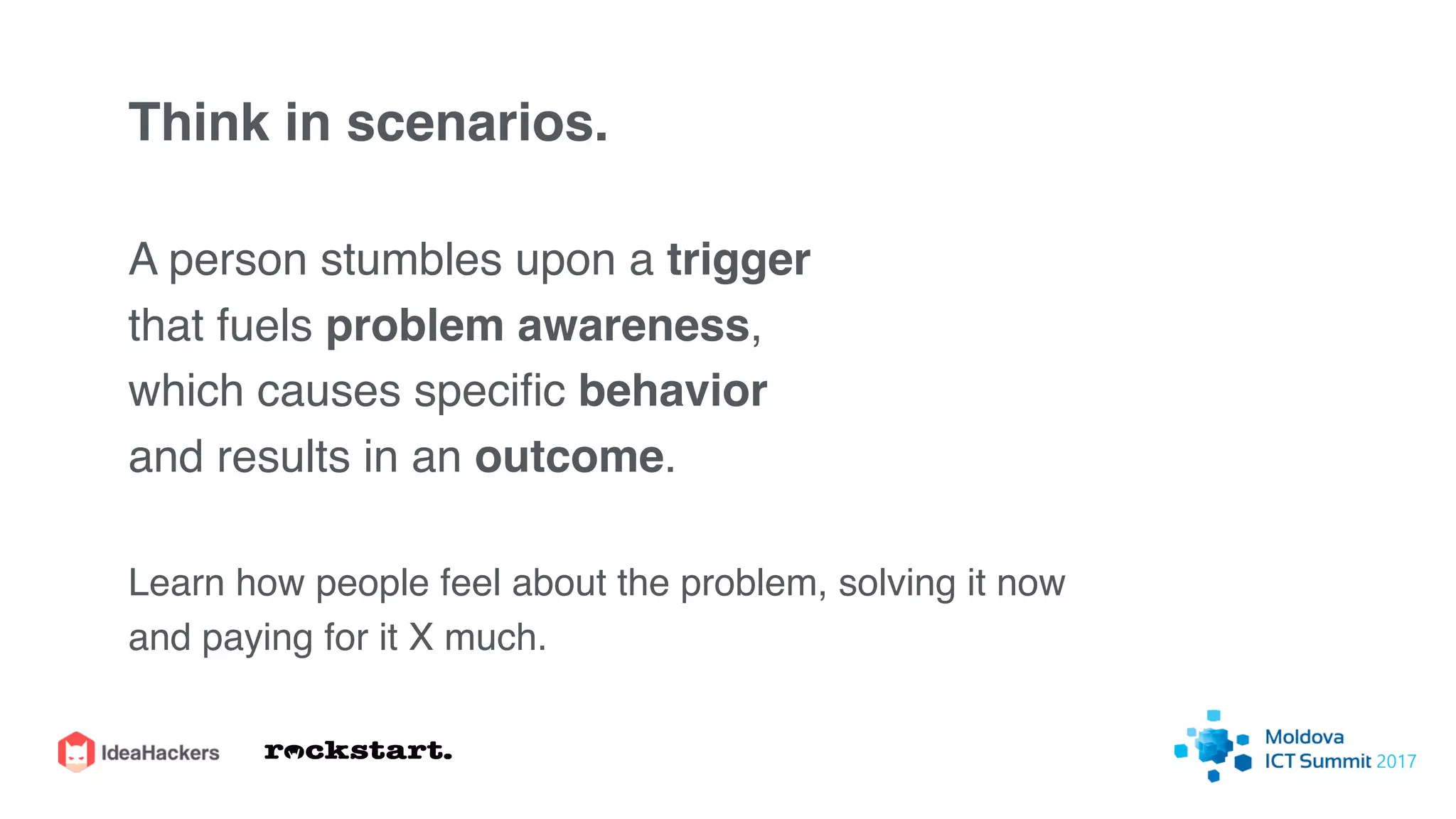 Think in scenarios.

A person stumbles upon a trigger that fuels problem awareness, which causes specific behavior and results in an outcome.

Learn how people feel about the problem, solving it now and paying for it X much.

IdeaHackers

rockstart.

Moldova ICT Summit 2017